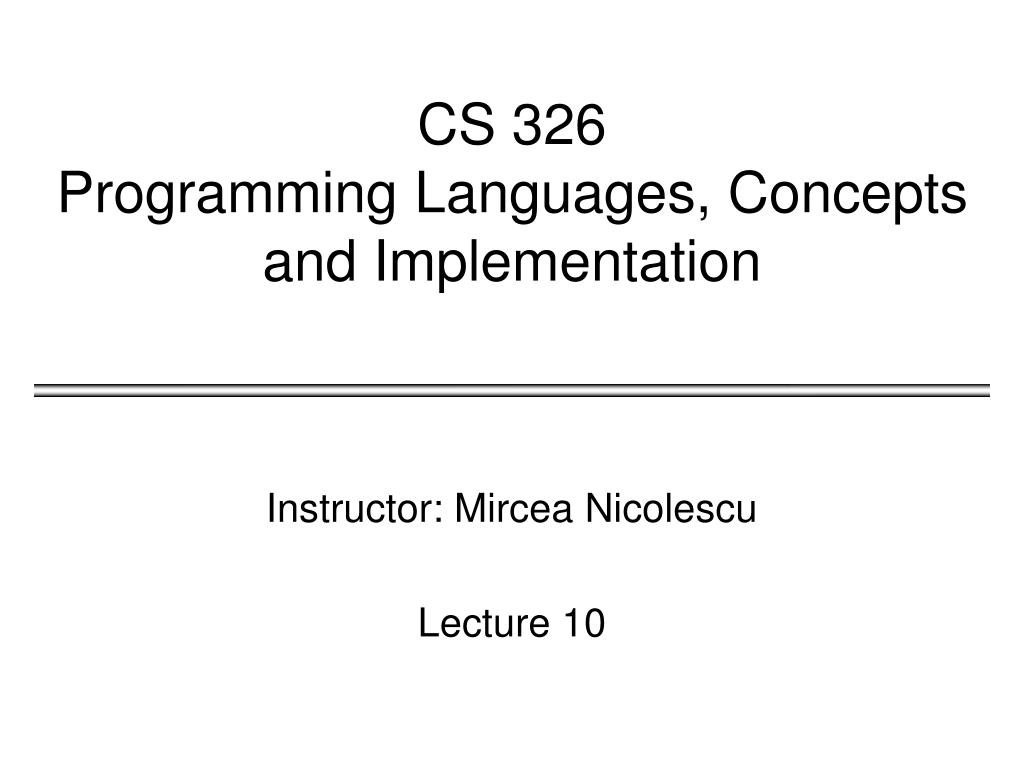 CS 326
Programming Languages, Concepts and Implementation

Instructor: Mircea Nicolescu

Lecture 10